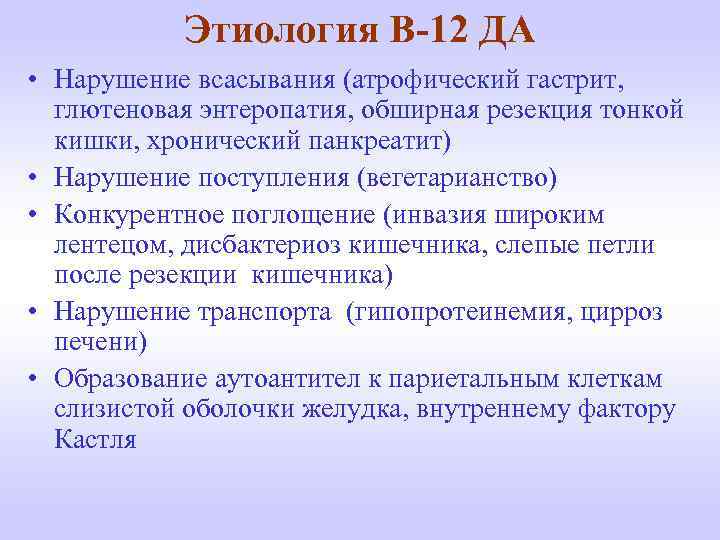 Этиология В-12 ДА

• Нарушение всасывания (атрофический гастрит, глютеновая энтеропатия, обширная резекция тонкой кишки, хронический панкреатит)
• Нарушение поступления (вегетарианство)
• Конкурентное поглощение (инвазия широким лентецом, дисбактериоз кишечника, слепые петли после резекции кишечника)
• Нарушение транспорта (гипопротеинемия, цирроз печени)
• Образование аутоантител к париетальным клеткам слизистой оболочки желудка, внутреннему фактору Кастля